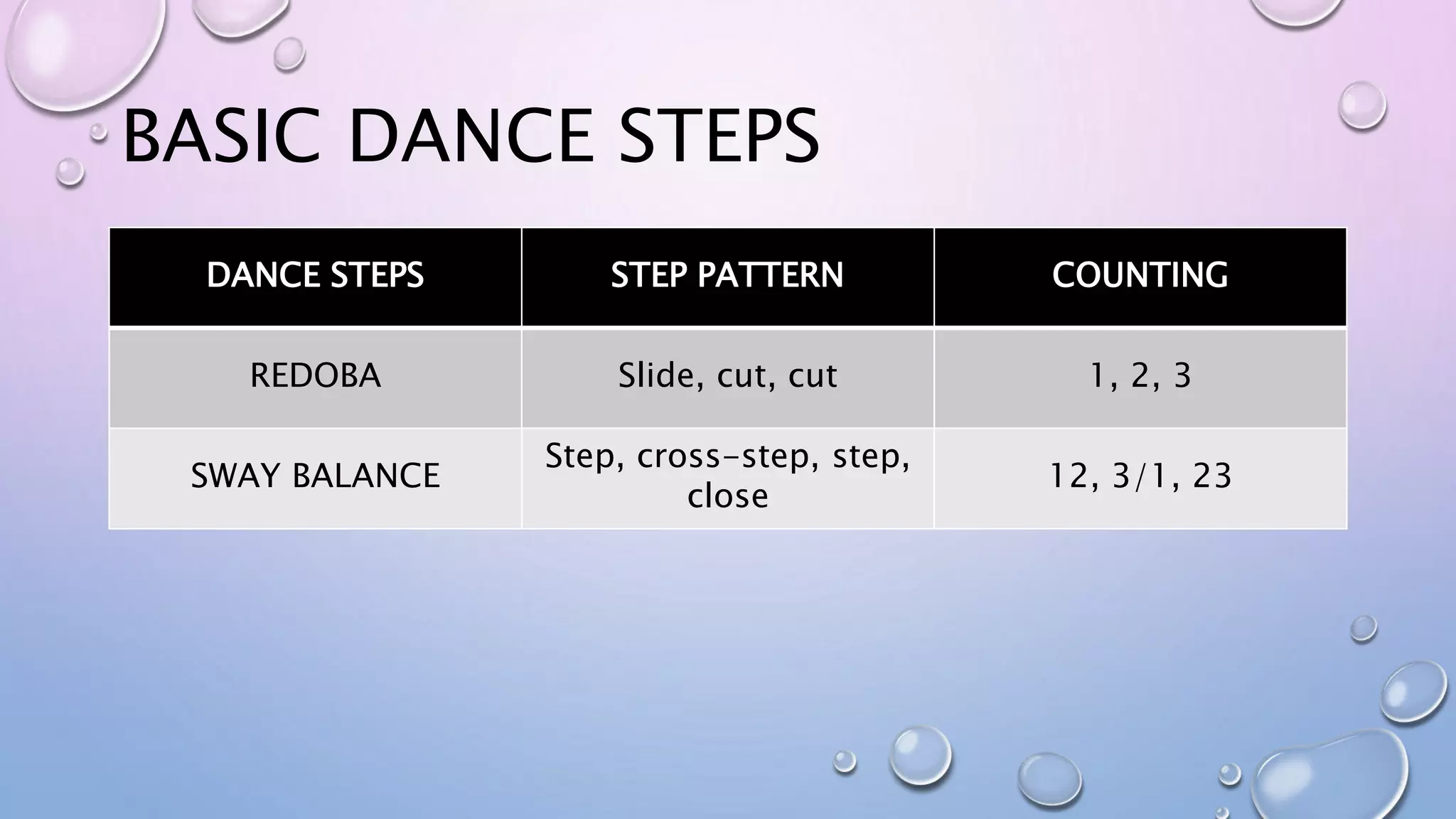 BASIC DANCE STEPS

| DANCE STEPS | STEP PATTERN | COUNTING |
|---|---|---|
| REDOBA | Slide, cut, cut | 1, 2, 3 |
| SWAY BALANCE | Step, cross-step, step, close | 12, 3/1, 23 |